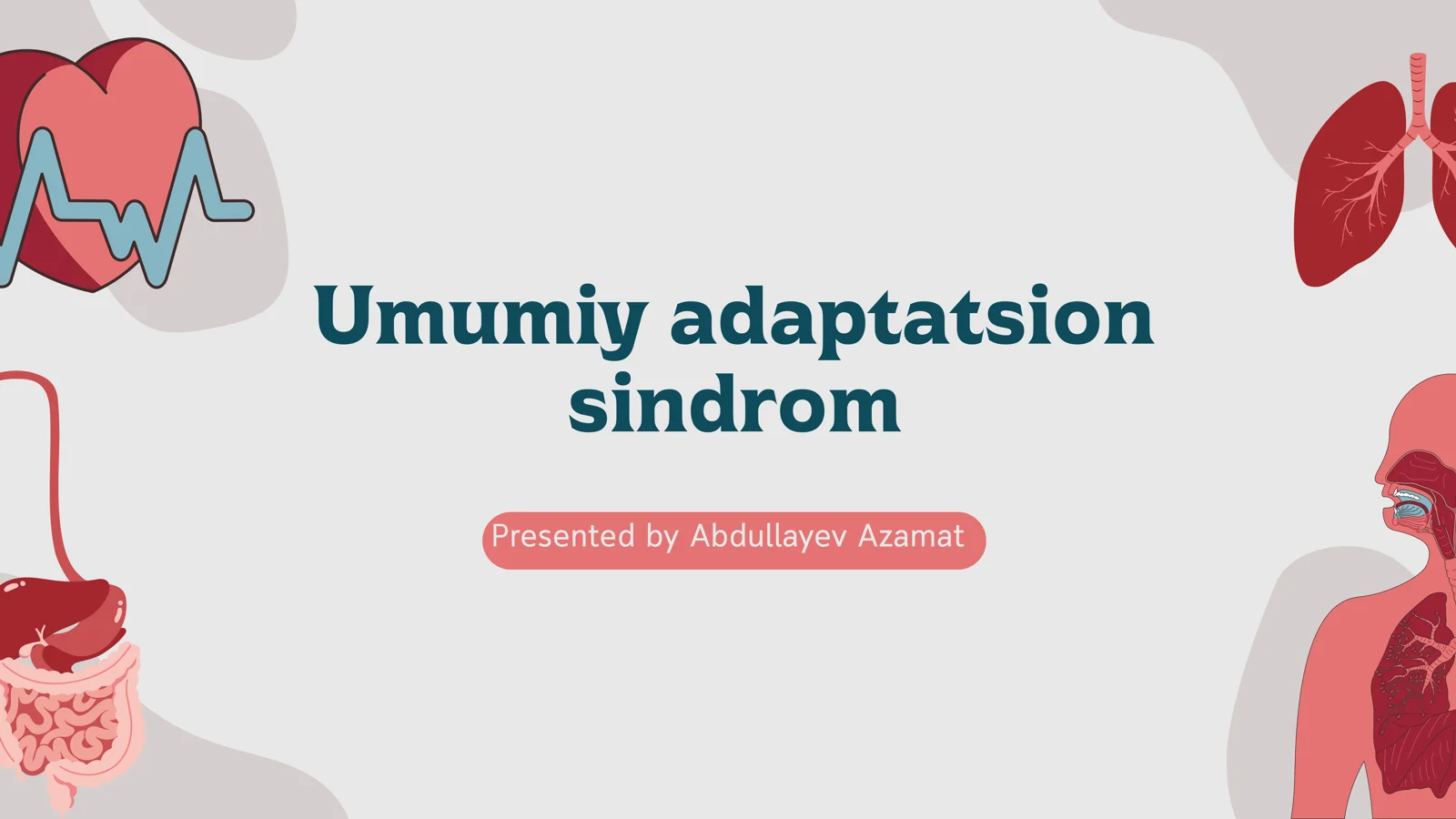 Umumiy adaptatsion sindrom

Presented by Abdullayev Azamat